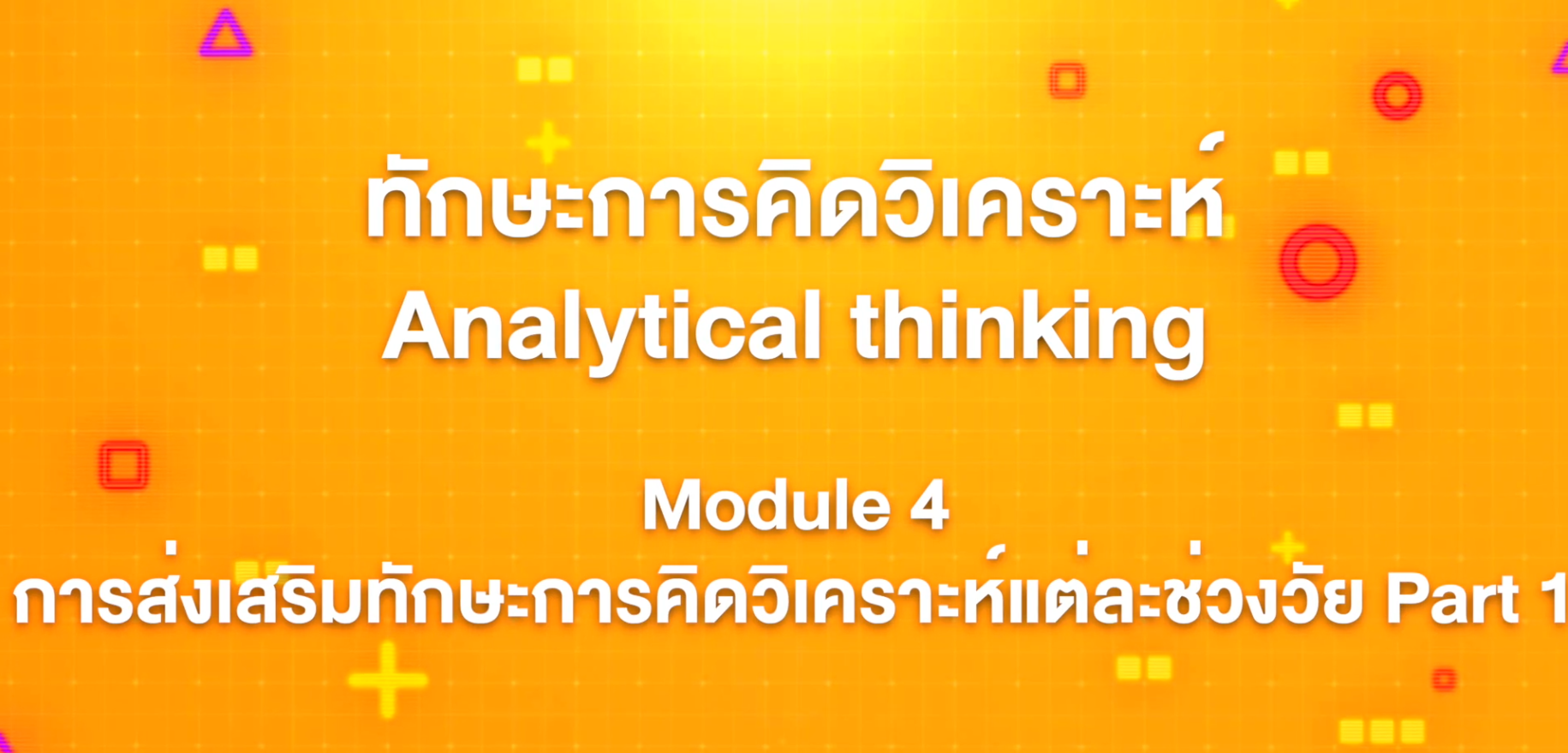 ทักษะการคิดวิเคราะห์
Analytical thinking

Module 4
การส่งเสริมทักษะการคิดวิเคราะห์แต่ละช่วงวัย Part 1